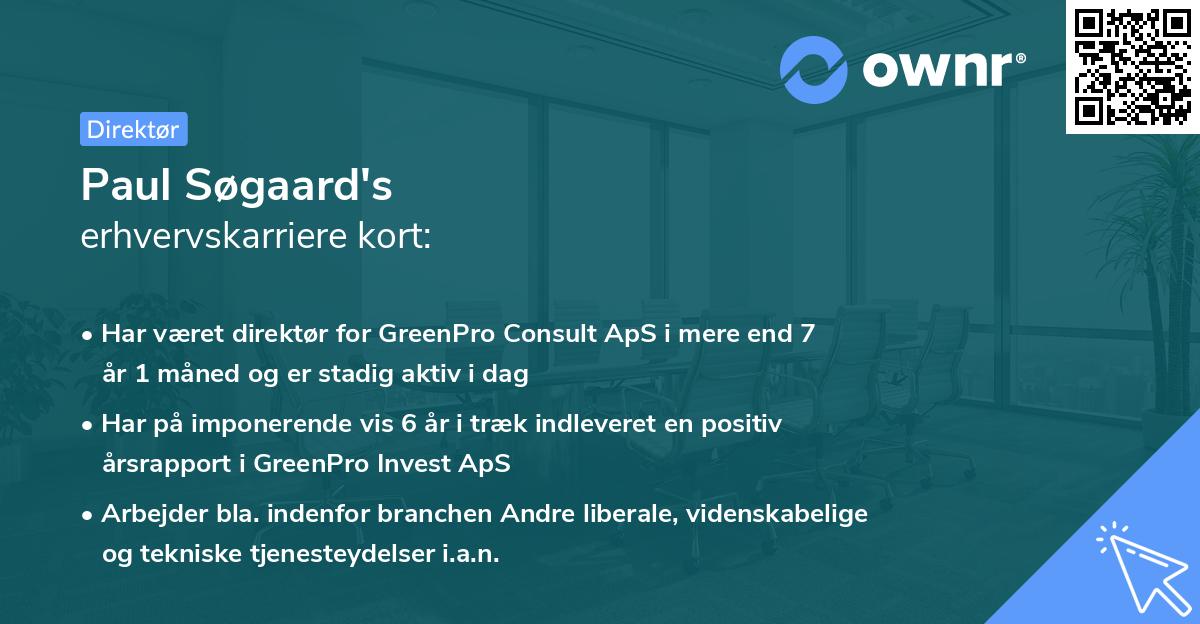 ownr®

Direktør

Paul Søgaard's
erhvervskarriere kort:

• Har været direktør for GreenPro Consult ApS i mere end 7 år 1 måned og er stadig aktiv i dag
• Har på imponerende vis 6 år i træk indleveret en positiv årsrapport i GreenPro Invest ApS
• Arbejder bla. indenfor branchen Andre liberale, videnskabelige og tekniske tjenesteydelser i.a.n.